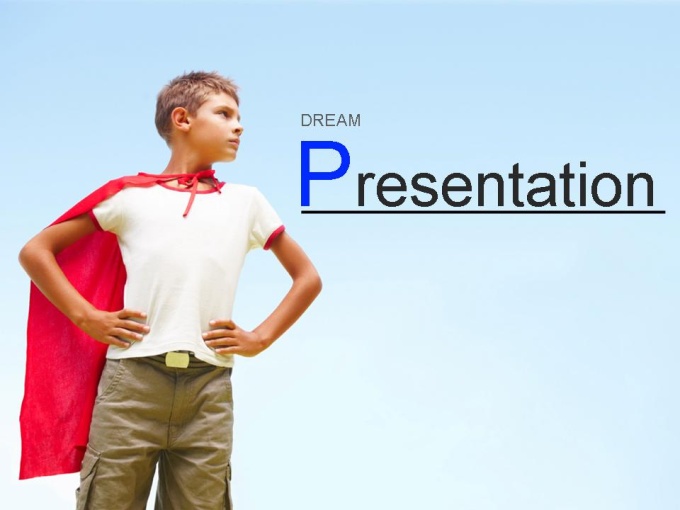 DREAM

Presentation